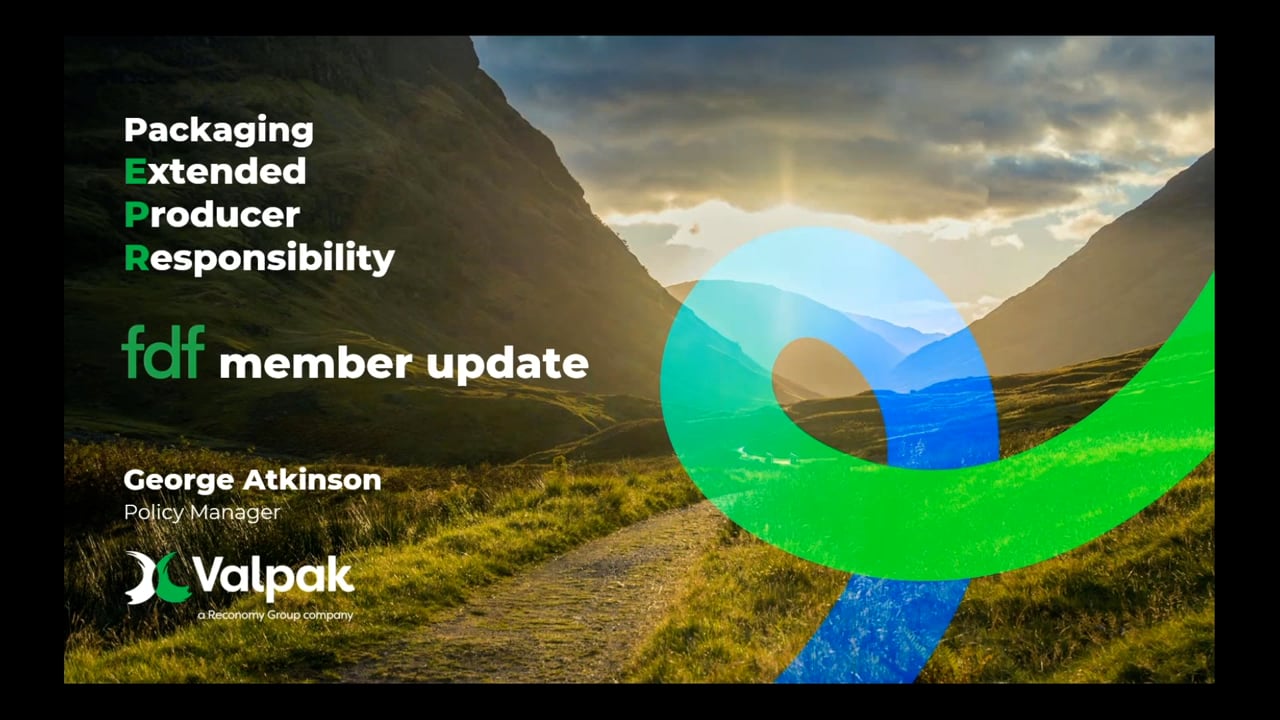 Packaging
Extended
Producer
Responsibility

fdf member update

George Atkinson
Policy Manager

Valpak
a Reconomy Group company